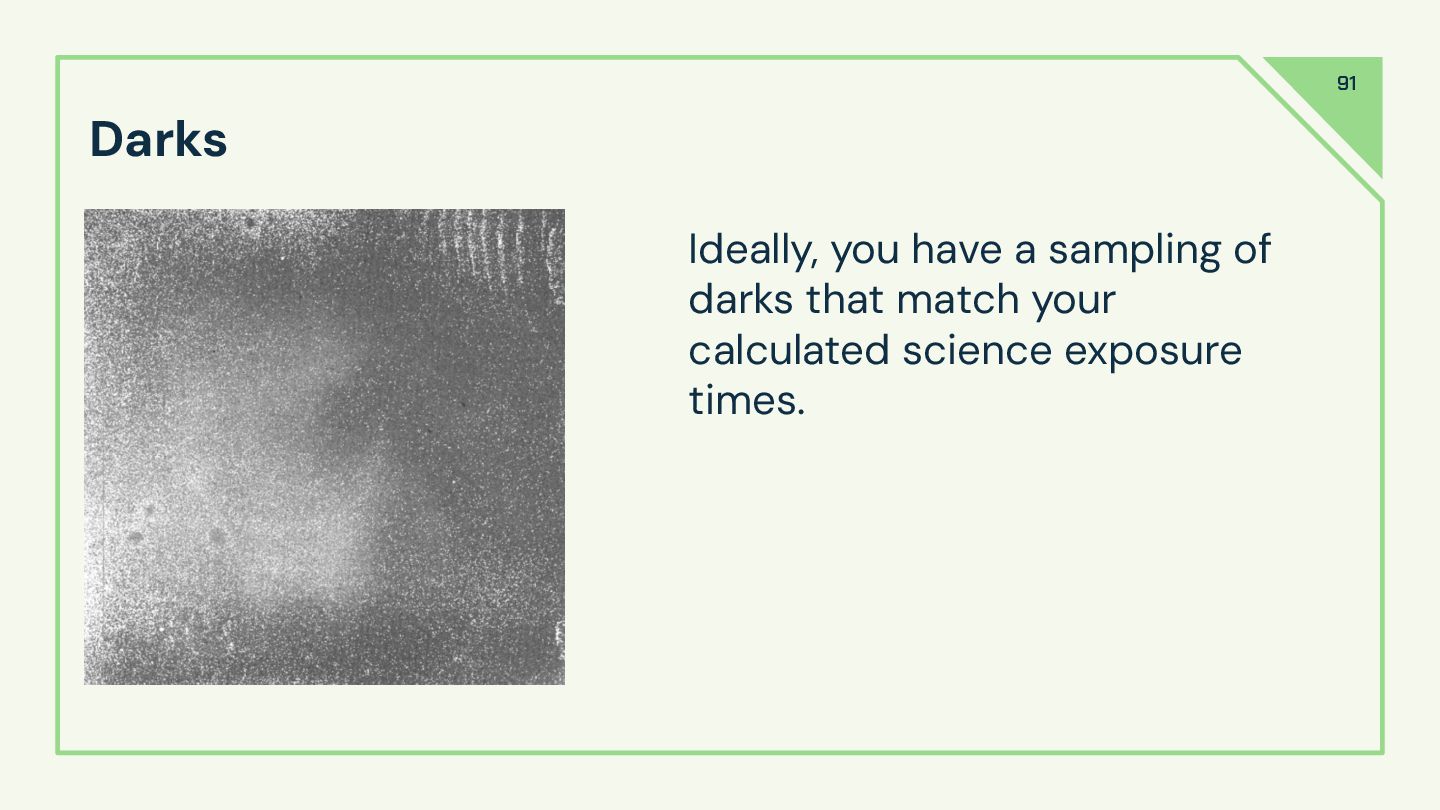 91

Darks

Ideally, you have a sampling of darks that match your calculated science exposure times.